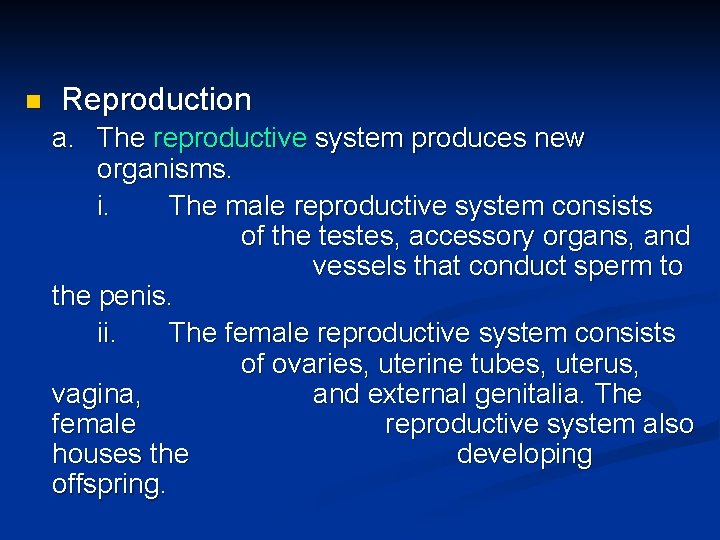 Reproduction

a. The reproductive system produces new organisms.

i. The male reproductive system consists of the testes, accessory organs, and vessels that conduct sperm to the penis.

ii. The female reproductive system consists of ovaries, uterine tubes, uterus, vagina, and external genitalia. The female reproductive system also houses the developing offspring.